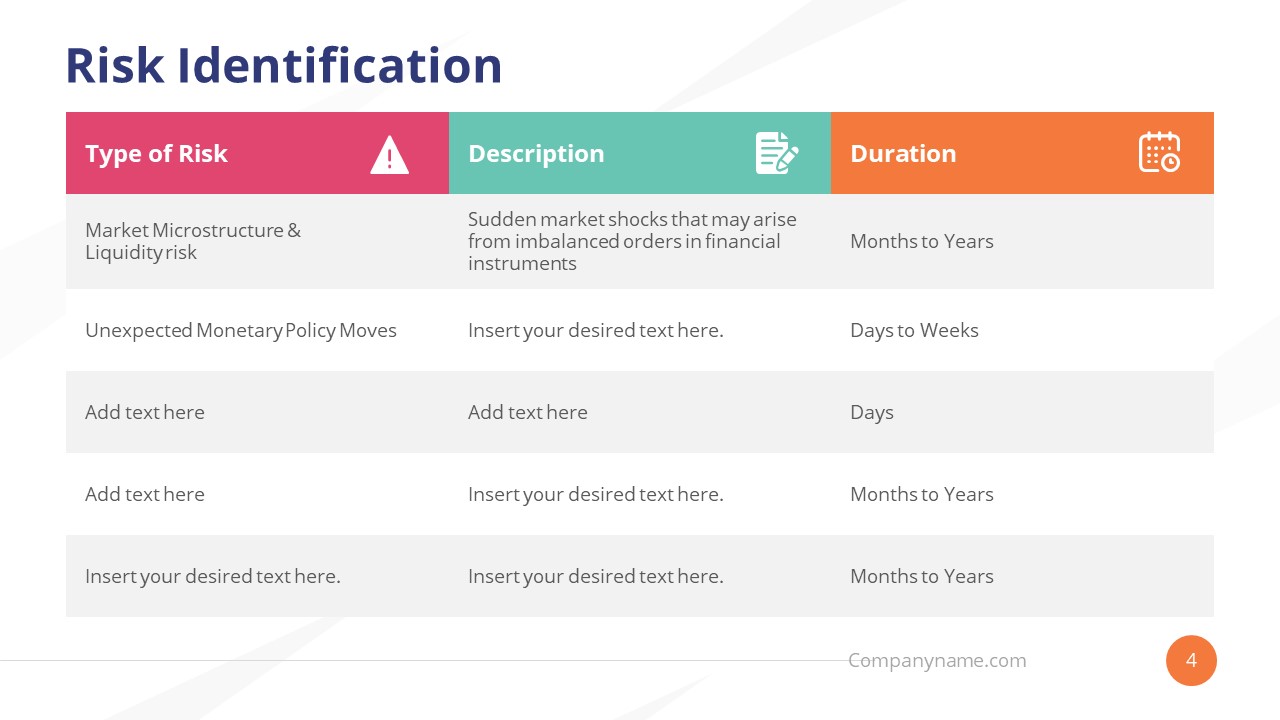 Risk Identification

| Type of Risk | Description | Duration |
|---|---|---|
| Market Microstructure & Liquidity risk | Sudden market shocks that may arise from imbalanced orders in financial instruments | Months to Years |
| Unexpected Monetary Policy Moves | Insert your desired text here. | Days to Weeks |
| Add text here | Add text here | Days |
| Add text here | Insert your desired text here. | Months to Years |
| Insert your desired text here. | Insert your desired text here. | Months to Years |

Companyname.com

4